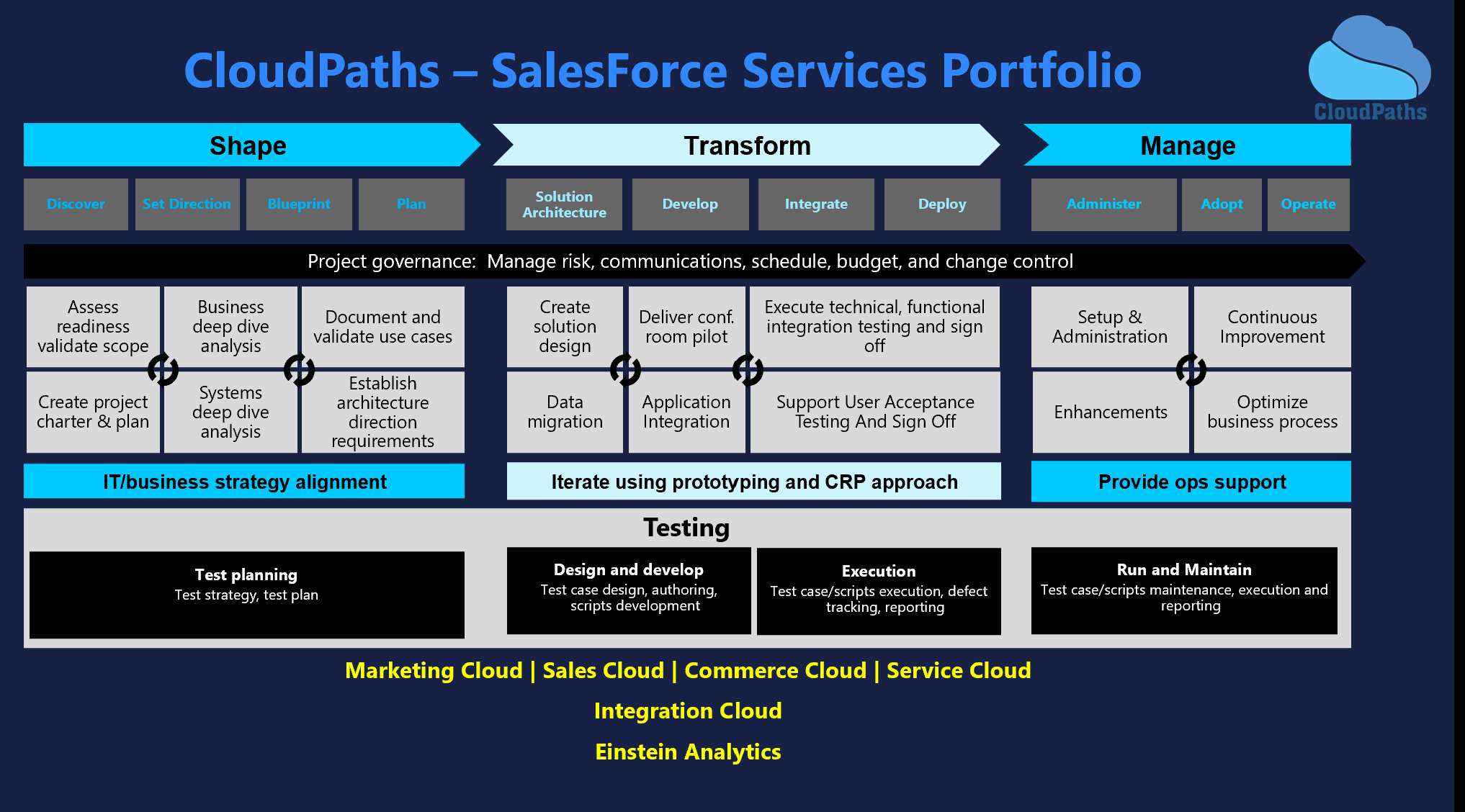 CloudPaths – SalesForce Services Portfolio

CloudPaths

Shape

Transform

Manage

Discover

Set Direction

Blueprint

Plan

Solution Architecture

Develop

Integrate

Deploy

Administer

Adopt

Operate

Project governance: Manage risk, communications, schedule, budget, and change control

Assess readiness validate scope

Business deep dive analysis

Document and validate use cases

Create project charter & plan

Systems deep dive analysis

Establish architecture direction requirements

Create solution design

Deliver conf. room pilot

Execute technical, functional integration testing and sign off

Data migration

Application Integration

Support User Acceptance Testing And Sign Off

Setup & Administration

Continuous Improvement

Enhancements

Optimize business process

IT/business strategy alignment

Iterate using prototyping and CRP approach

Provide ops support

Testing

Test planning
Test strategy, test plan

Design and develop
Test case design, authoring, scripts development

Execution
Test case/scripts execution, defect tracking, reporting

Run and Maintain
Test case/scripts maintenance, execution and reporting

Marketing Cloud | Sales Cloud | Commerce Cloud | Service Cloud

Integration Cloud

Einstein Analytics